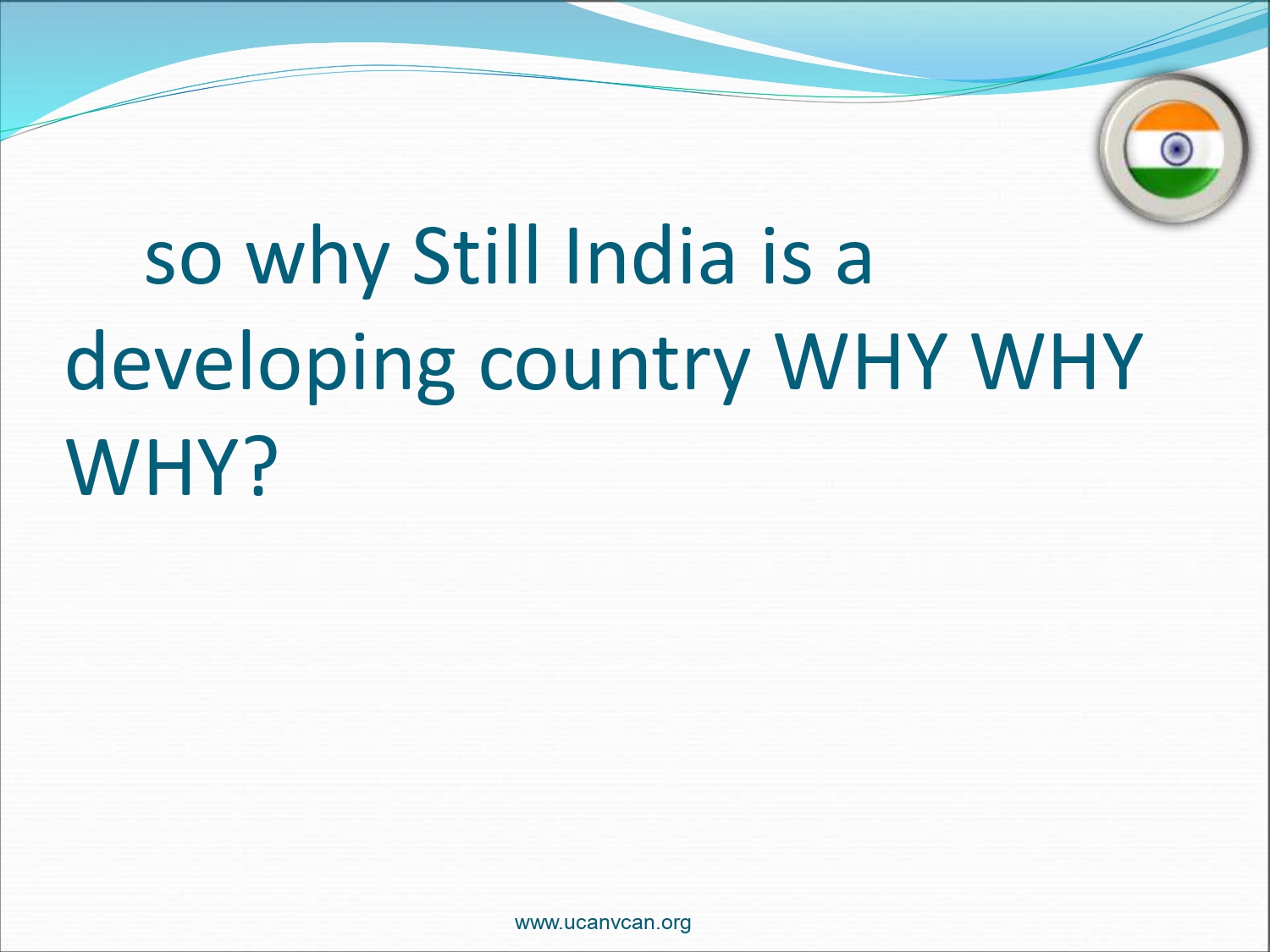 so why Still India is a developing country WHY WHY WHY?

www.ucanvcan.org